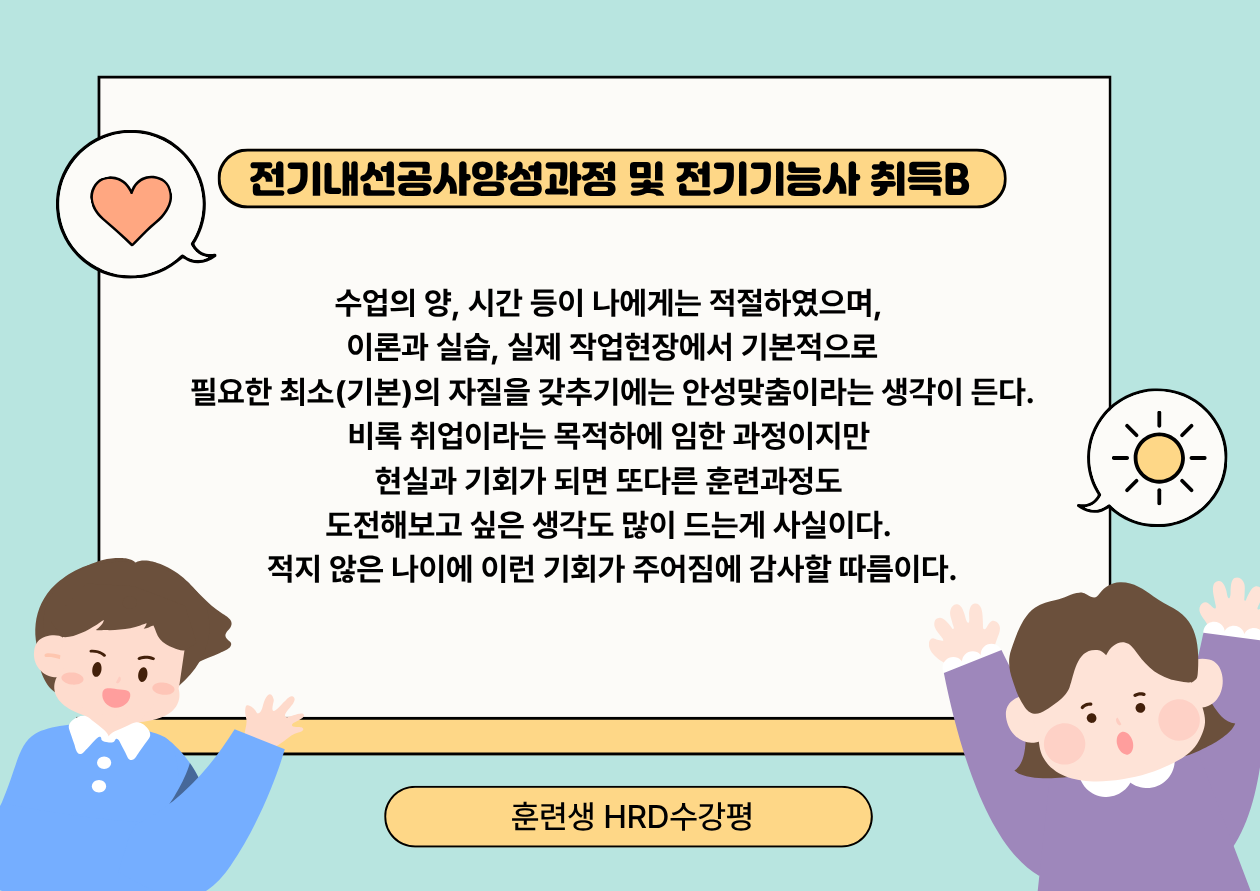 전기내선공사양성과정 및 전기기능사 취득B

수업의 양, 시간 등이 나에게는 적절하였으며,
이론과 실습, 실제 작업현장에서 기본적으로
필요한 최소(기본)의 자질을 갖추기에는 안성맞춤이라는 생각이 든다.
비록 취업이라는 목적하에 임한 과정이지만
현실과 기회가 되면 또다른 훈련과정도
도전해보고 싶은 생각도 많이 드는게 사실이다.
적지 않은 나이에 이런 기회가 주어짐에 감사할 따름이다.

훈련생 HRD수강평